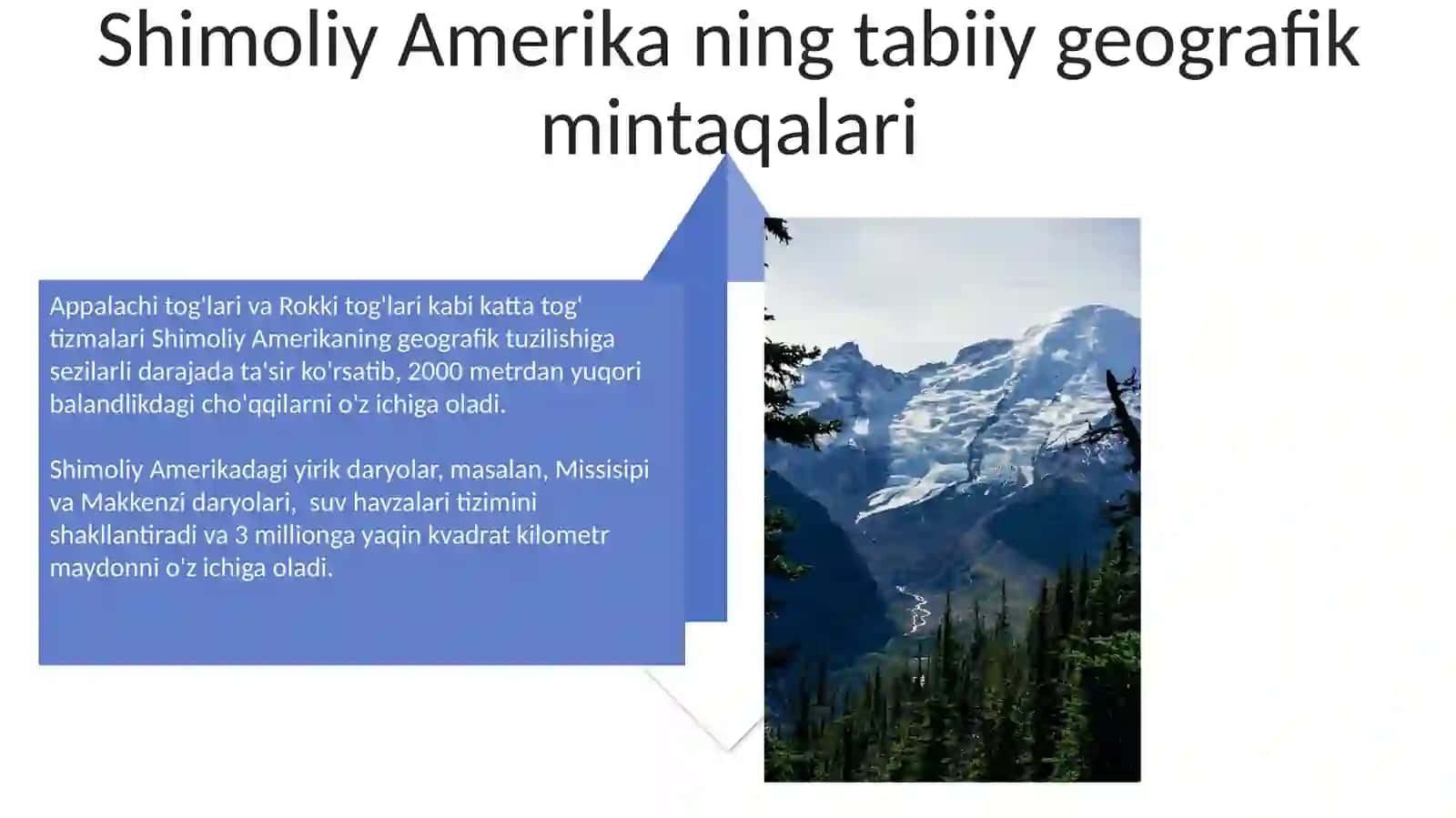 Shimoliy Amerika ning tabiiy geografik mintaqalari

Appalachi tog'lari va Rokki tog'lari kabi katta tog' tizmalari Shimoliy Amerikaning geografik tuzilishiga sezilarli darajada ta'sir ko'rsatib, 2000 metrdan yuqori balandlikdagi cho'qqilarni o'z ichiga oladi.

Shimoliy Amerikadagi yirik daryolar, masalan, Missisipi va Makkenzi daryolari, suv havzalari tizimini shakllantiradi va 3 millionga yaqin kvadrat kilometr maydonni o'z ichiga oladi.